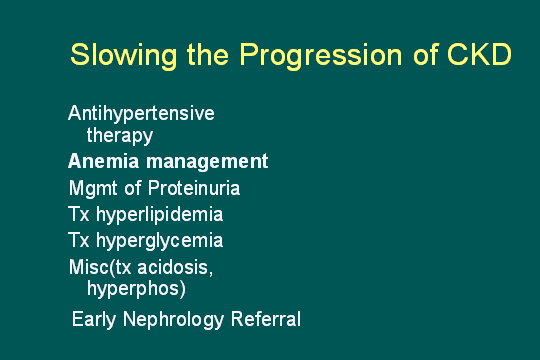 Slowing the Progression of CKD

Antihypertensive therapy

Anemia management

Mgmt of Proteinuria

Tx hyperlipidemia

Tx hyperglycemia

Misc(tx acidosis, hyperphos)

Early Nephrology Referral